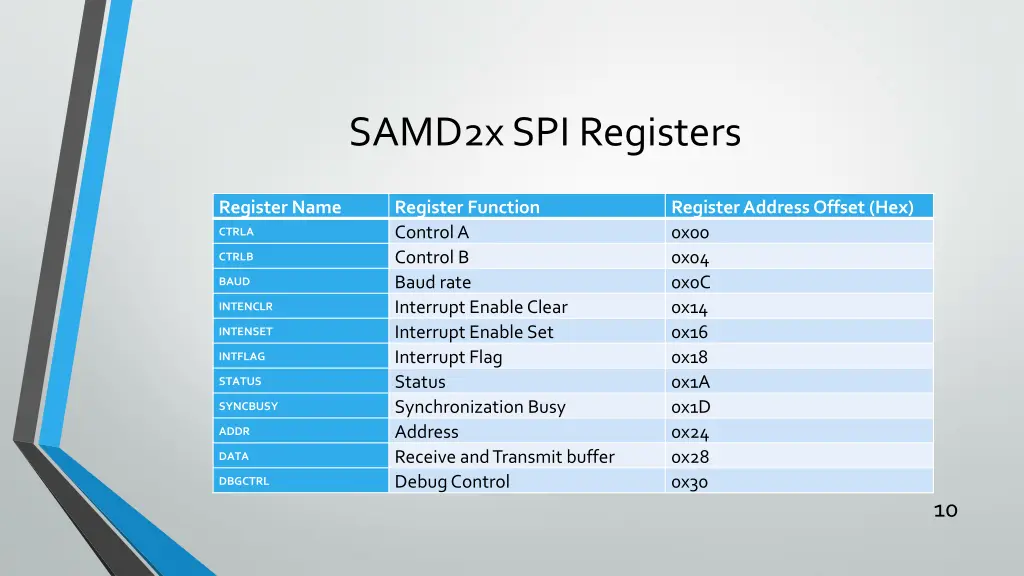 SAMD2x SPI Registers

| Register Name | Register Function | Register Address Offset (Hex) |
|---|---|---|
| CTRLA | Control A | 0x00 |
| CTRLB | Control B | 0x04 |
| BAUD | Baud rate | 0x0C |
| INTENCLR | Interrupt Enable Clear | 0x14 |
| INTENSET | Interrupt Enable Set | 0x16 |
| INTFLAG | Interrupt Flag | 0x18 |
| STATUS | Status | 0x1A |
| SYNCBUSY | Synchronization Busy | 0x1D |
| ADDR | Address | 0x24 |
| DATA | Receive and Transmit buffer | 0x28 |
| DBGCTRL | Debug Control | 0x30 |

10